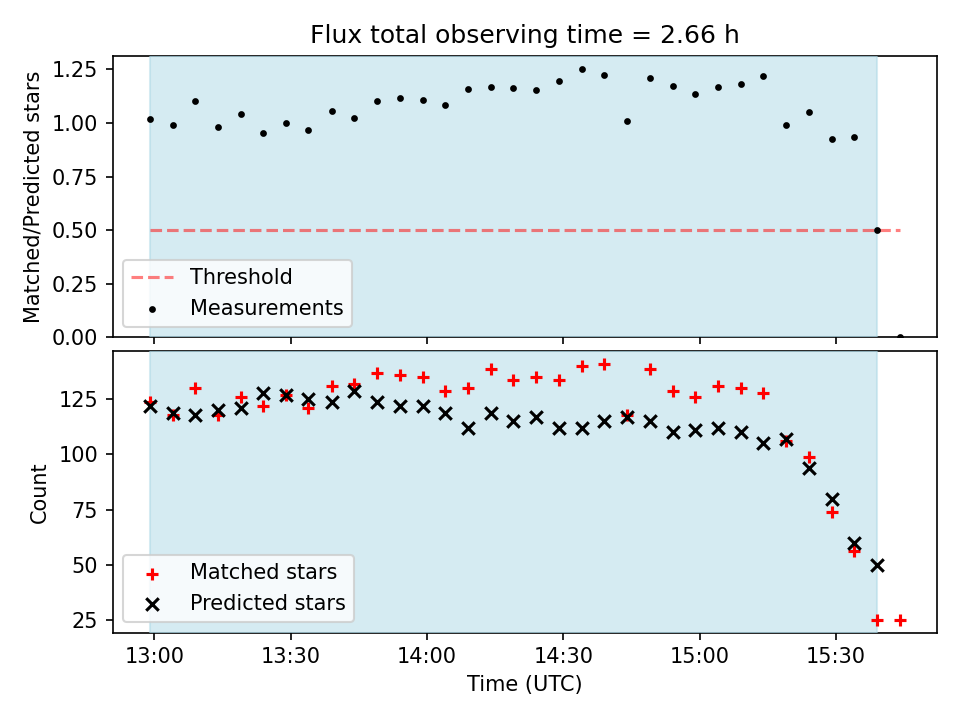 Flux total observing time = 2.66 h

Matched/Predicted stars

1.25
1.00
0.75
0.50
0.25
0.00

Threshold
Measurements

Count

125
100
75
50
25

Matched stars
Predicted stars

13:00
13:30
14:00
14:30
15:00
15:30

Time (UTC)